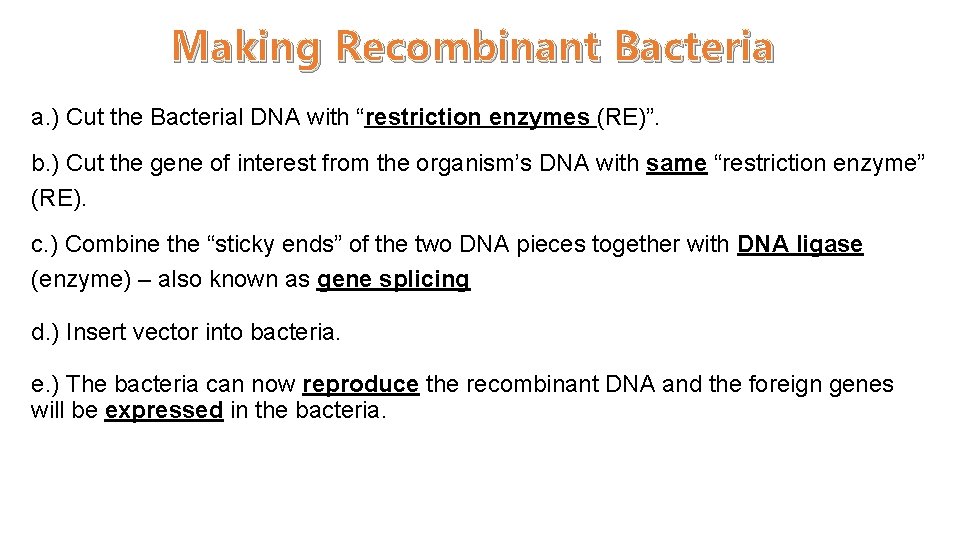 Making Recombinant Bacteria

a.) Cut the Bacterial DNA with “restriction enzymes (RE)”.

b.) Cut the gene of interest from the organism’s DNA with same “restriction enzyme” (RE).

c.) Combine the “sticky ends” of the two DNA pieces together with DNA ligase (enzyme) – also known as gene splicing

d.) Insert vector into bacteria.

e.) The bacteria can now reproduce the recombinant DNA and the foreign genes will be expressed in the bacteria.